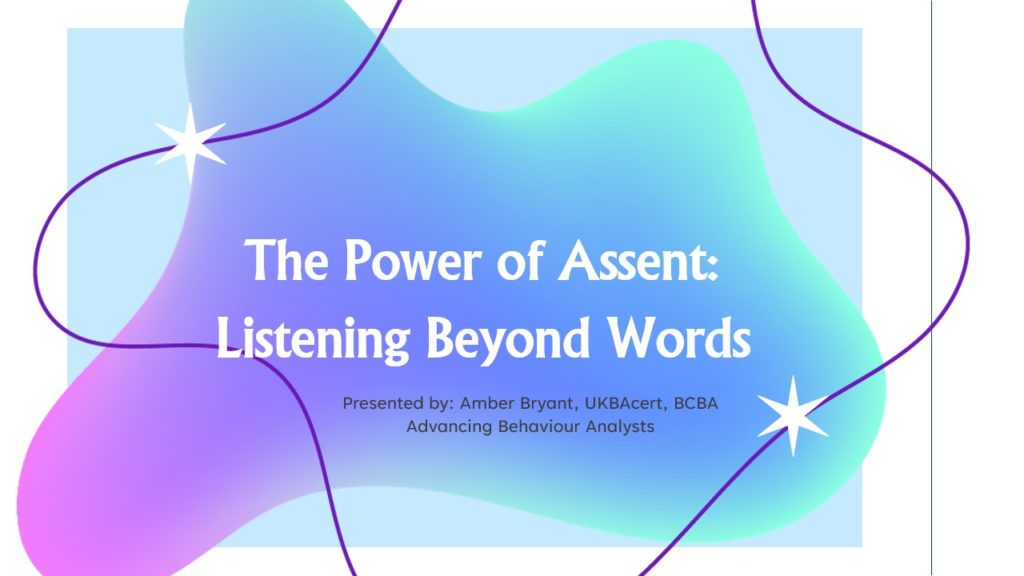 The Power of Assent:
Listening Beyond Words

Presented by: Amber Bryant, UKBAcert, BCBA
Advancing Behaviour Analysts